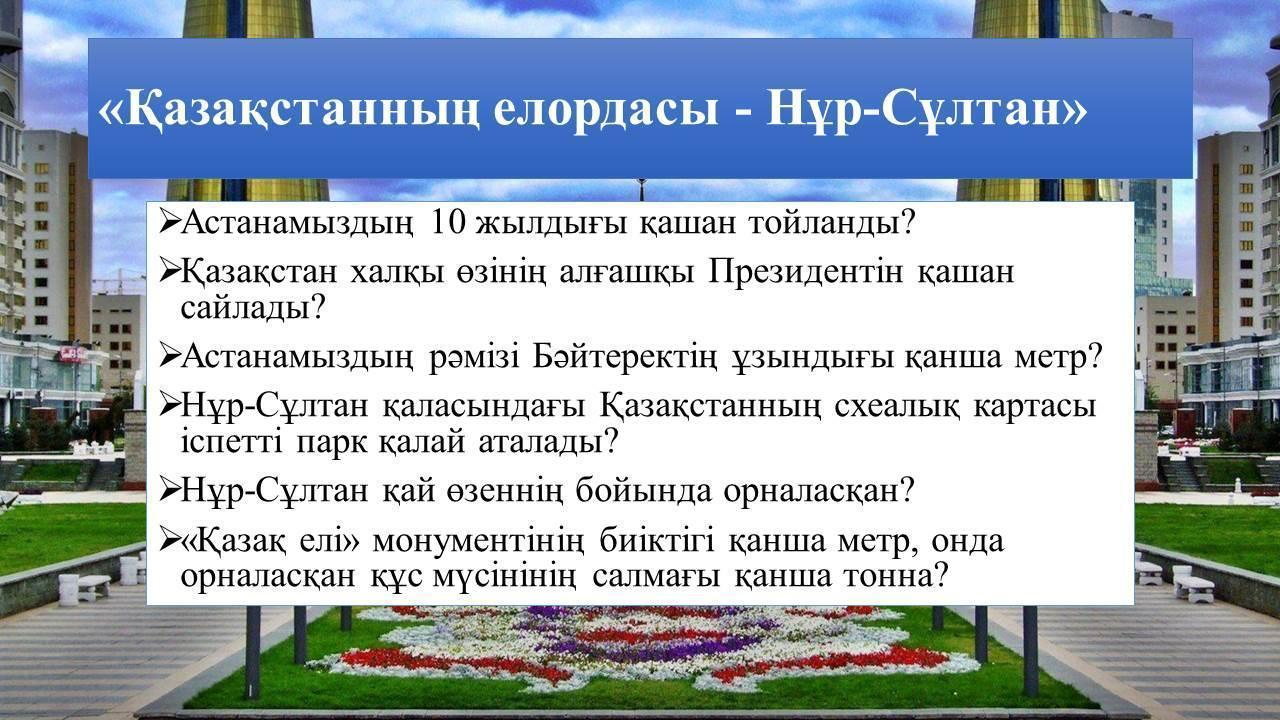 «Қазақстанның елордасы - Нұр-Сұлтан»

➢Астанамыздың 10 жылдығы қашан тойланды?

➢Қазақстан халқы өзінің алғашқы Президентін қашан сайлады?

➢Астанамыздың рәмізі Бәйтеректің ұзындығы қанша метр?

➢Нұр-Сұлтан қаласындағы Қазақстанның схеалық картасы іспетті парк қалай аталады?

➢Нұр-Сұлтан қай өзеннің бойында орналасқан?

➢«Қазақ елі» монументінің биіктігі қанша метр, онда орналасқан құс мүсінінің салмағы қанша тонна?